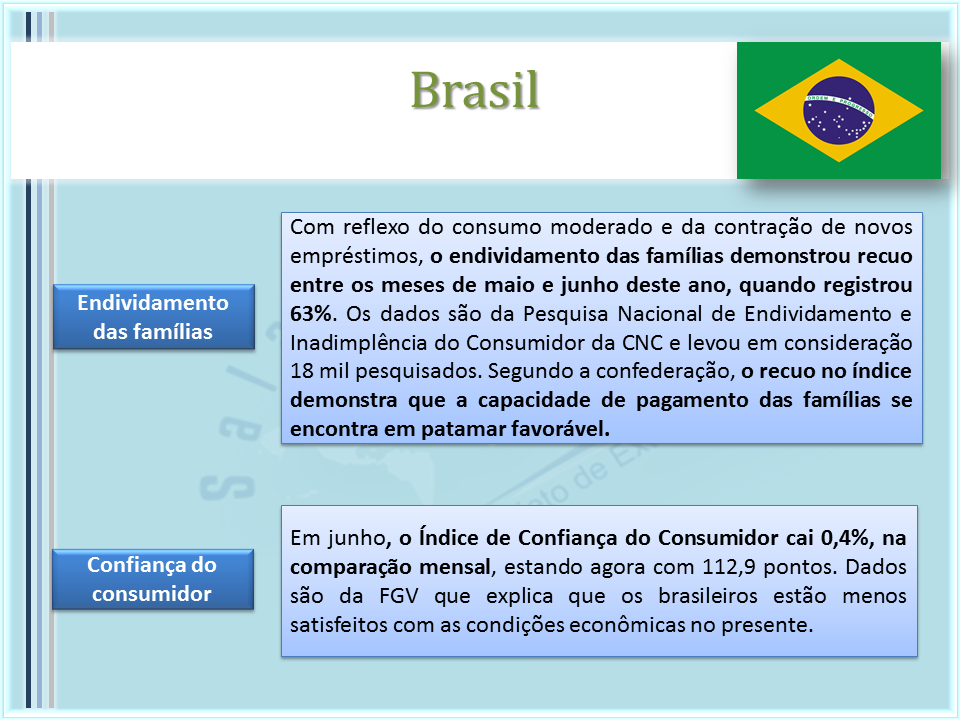 Brasil

ORDEM E PROGRESSO

Endividamento das famílias

Com reflexo do consumo moderado e da contração de novos empréstimos, o endividamento das famílias demonstrou recuo entre os meses de maio e junho deste ano, quando registrou 63%. Os dados são da Pesquisa Nacional de Endividamento e Inadimplência do Consumidor da CNC e levou em consideração 18 mil pesquisados. Segundo a confederação, o recuo no índice demonstra que a capacidade de pagamento das famílias se encontra em patamar favorável.

Confiança do consumidor

Em junho, o Índice de Confiança do Consumidor cai 0,4%, na comparação mensal, estando agora com 112,9 pontos. Dados são da FGV que explica que os brasileiros estão menos satisfeitos com as condições econômicas no presente.